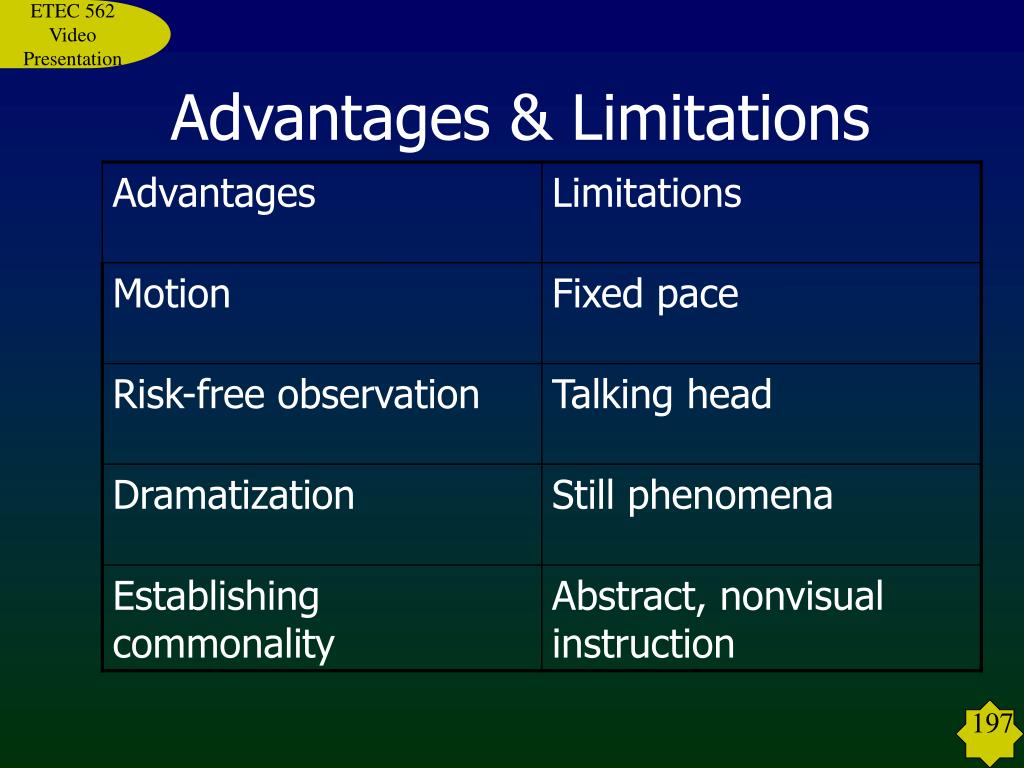 ETEC 562
Video
Presentation

Advantages & Limitations

| Advantages | Limitations |
|---|---|
| Motion | Fixed pace |
| Risk-free observation | Talking head |
| Dramatization | Still phenomena |
| Establishing commonality | Abstract, nonvisual instruction |

197